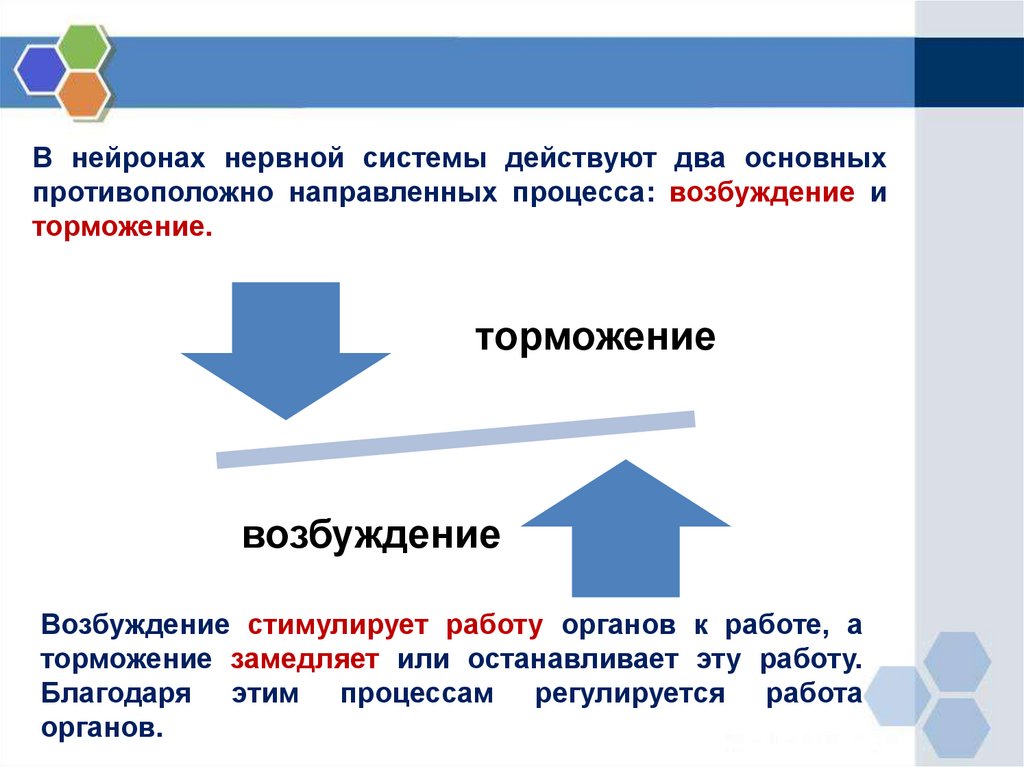 В нейронах нервной системы действуют два основных противоположно направленных процесса: возбуждение и торможение.

торможение

возбуждение

Возбуждение стимулирует работу органов к работе, а торможение замедляет или останавливает эту работу. Благодаря этим процессам регулируется работа органов.